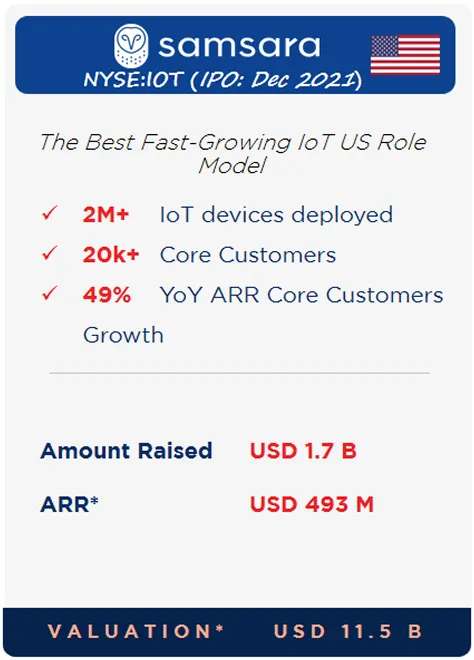 samsara
NYSE:IOT (IPO: Dec 2021)

The Best Fast-Growing IoT US Role Model

✓ 2M+ IoT devices deployed
✓ 20k+ Core Customers
✓ 49% YoY ARR Core Customers Growth

Amount Raised USD 1.7 B
ARR* USD 493 M

VALUATION* USD 11.5 B